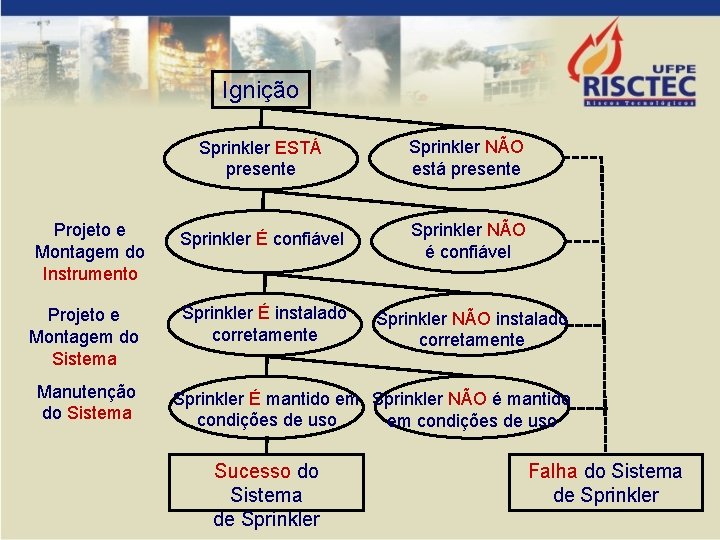 UFPE
RISCTEC
Riscos Tecnológicos

Ignição

Sprinkler ESTÁ presente

Sprinkler NÃO está presente

Projeto e Montagem do Instrumento

Sprinkler É confiável

Sprinkler NÃO é confiável

Projeto e Montagem do Sistema

Sprinkler É instalado corretamente

Sprinkler NÃO instalado corretamente

Manutenção do Sistema

Sprinkler É mantido em condições de uso

Sprinkler NÃO é mantido em condições de uso

Sucesso do Sistema de Sprinkler

Falha do Sistema de Sprinkler